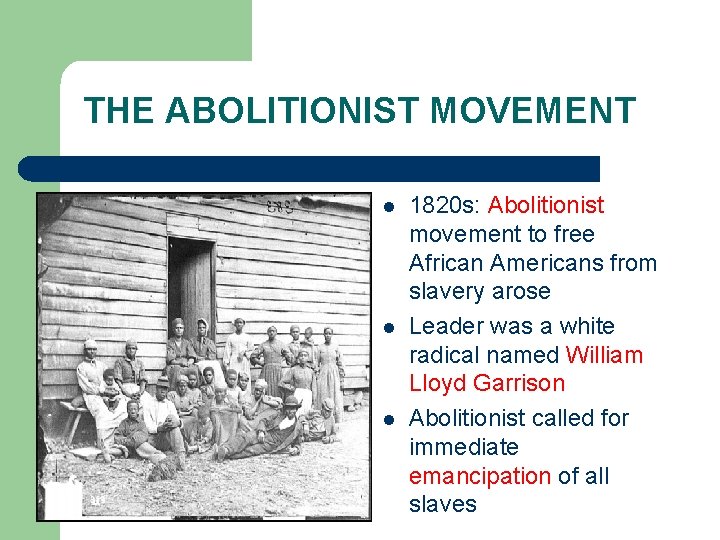 THE ABOLITIONIST MOVEMENT

- 1820s: Abolitionist movement to free African Americans from slavery arose
- Leader was a white radical named William Lloyd Garrison
- Abolitionist called for immediate emancipation of all slaves